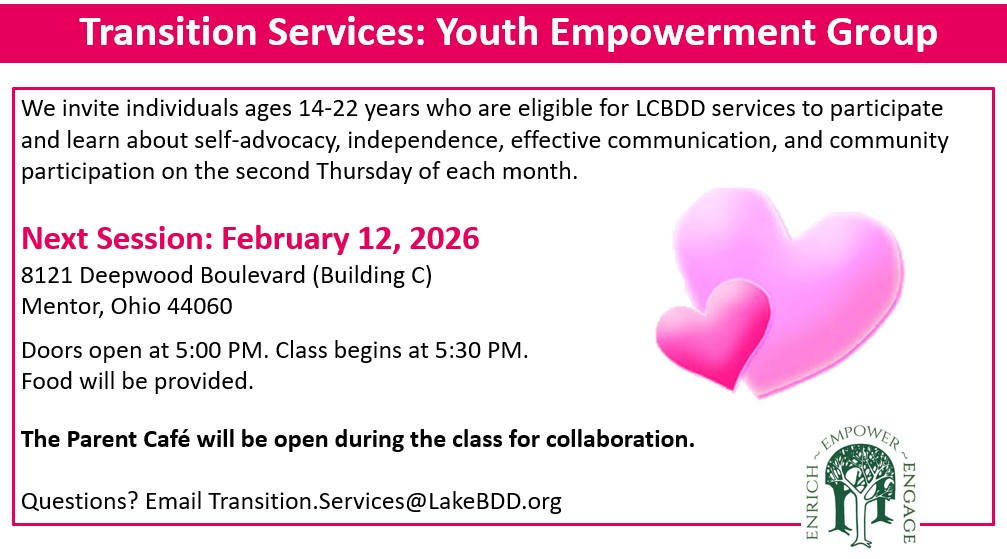 Transition Services: Youth Empowerment Group

We invite individuals ages 14-22 years who are eligible for LCBDD services to participate and learn about self-advocacy, independence, effective communication, and community participation on the second Thursday of each month.

Next Session: February 12, 2026
8121 Deepwood Boulevard (Building C)
Mentor, Ohio 44060

Doors open at 5:00 PM. Class begins at 5:30 PM.
Food will be provided.

The Parent Café will be open during the class for collaboration.

Questions? Email Transition.Services@LakeBDD.org

ENRICH ~ EMPOWER ~ ENGAGE